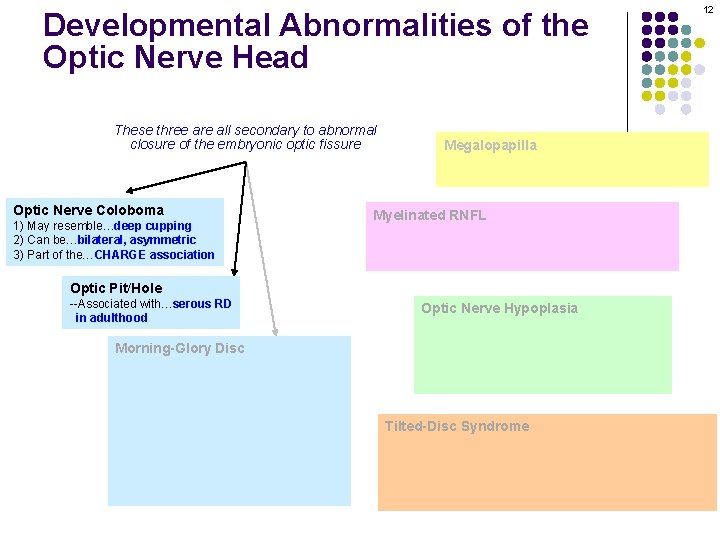 12

Developmental Abnormalities of the Optic Nerve Head

These three are all secondary to abnormal closure of the embryonic optic fissure

Optic Nerve Coloboma
1) May resemble…deep cupping
2) Can be…bilateral, asymmetric
3) Part of the…CHARGE association

Optic Pit/Hole
--Associated with…serous RD in adulthood

Morning-Glory Disc

Megalopapilla

Myelinated RNFL

Optic Nerve Hypoplasia

Tilted-Disc Syndrome